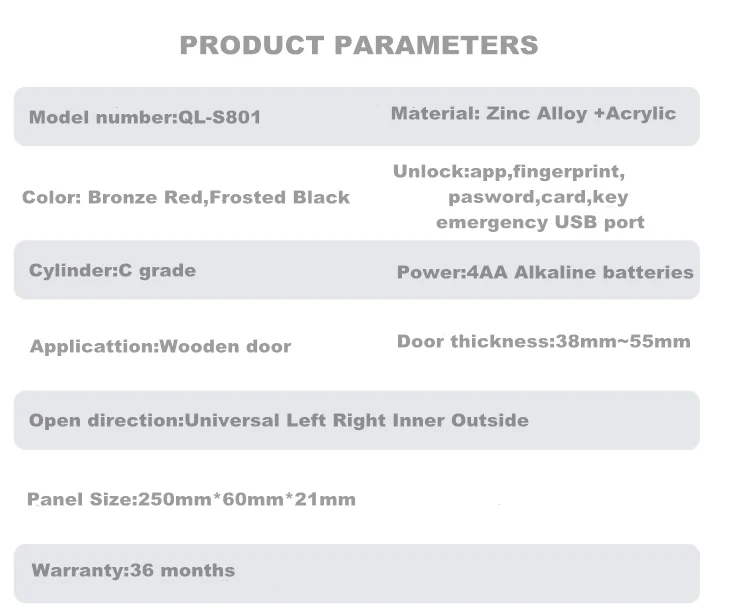 PRODUCT PARAMETERS

Model number:QL-S801

Material: Zinc Alloy +Acrylic

Color: Bronze Red,Frosted Black

Unlock:app,fingerprint, pasword,card,key emergency USB port

Cylinder:C grade

Power:4AA Alkaline batteries

Applicattion:Wooden door

Door thickness:38mm~55mm

Open direction:Universal Left Right Inner Outside

Panel Size:250mm*60mm*21mm

Warranty:36 months